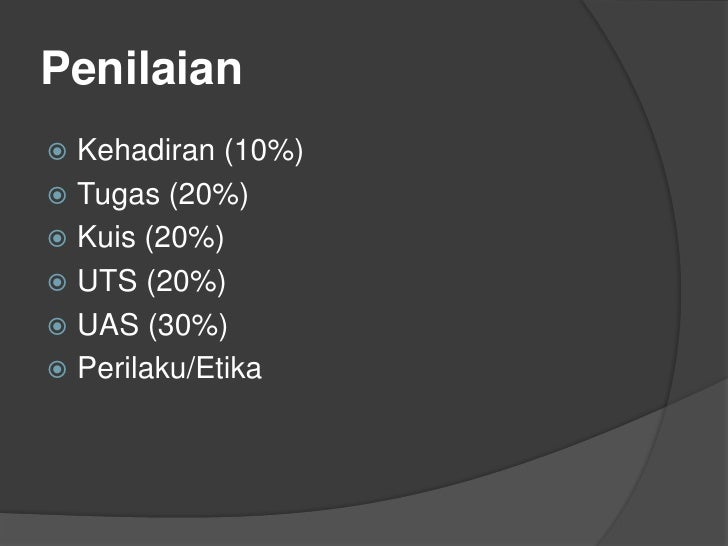 Penilaian

Kehadiran (10%)
Tugas (20%)
Kuis (20%)
UTS (20%)
UAS (30%)
Perilaku/Etika